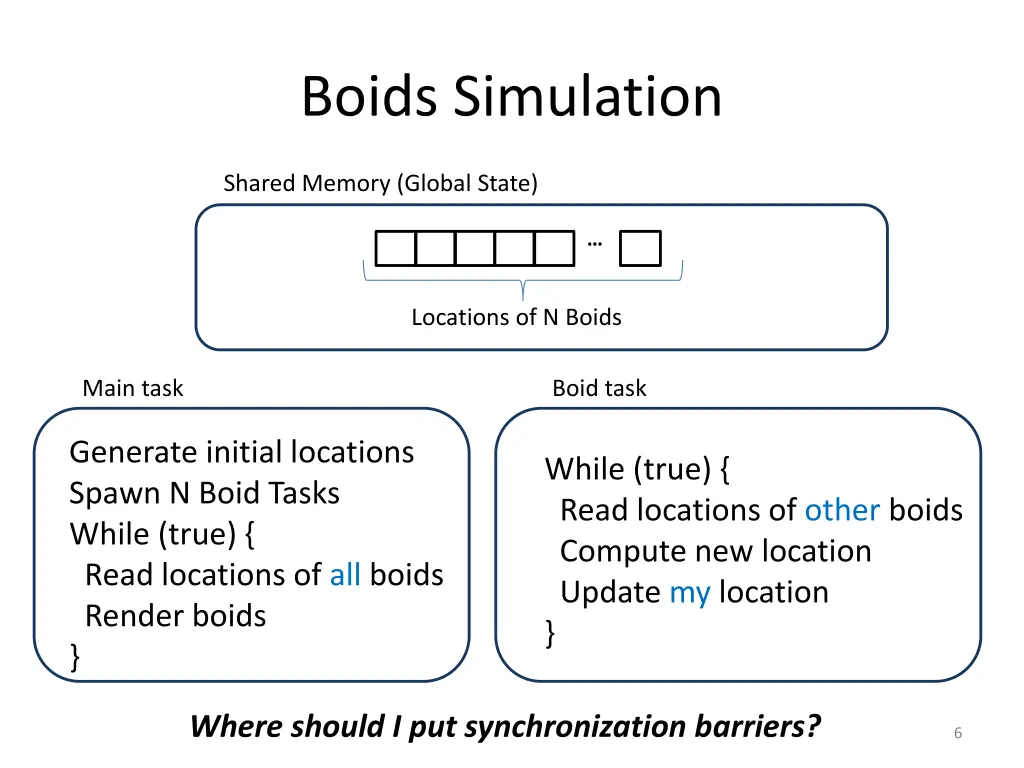 Boids Simulation

Shared Memory (Global State)

…

Locations of N Boids

Main task

Generate initial locations
Spawn N Boid Tasks
While (true) {
Read locations of all boids
Render boids
}

Boid task

While (true) {
Read locations of other boids
Compute new location
Update my location
}

Where should I put synchronization barriers?

6